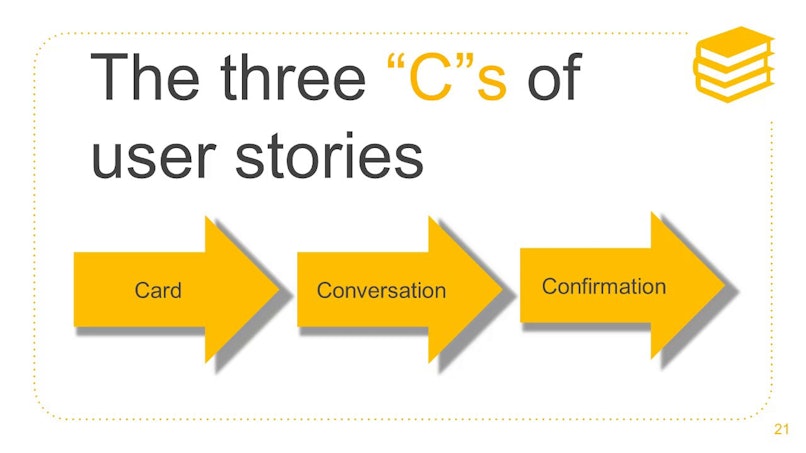 The three “C”s of user stories

Card

Conversation

Confirmation

21